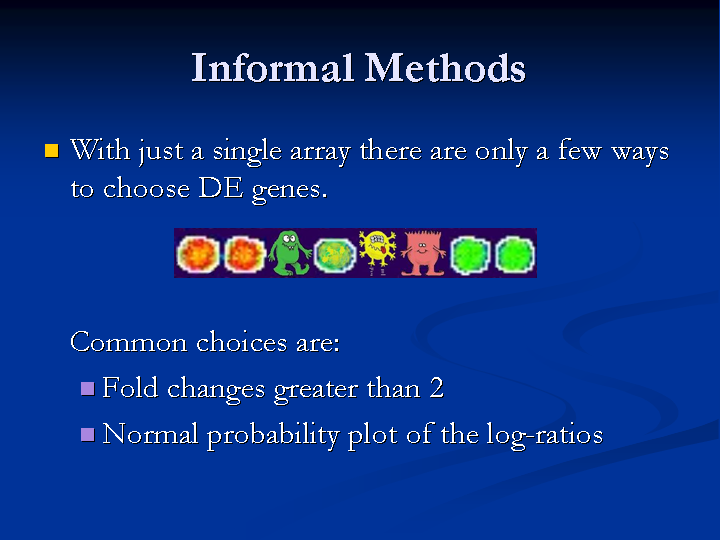 Informal Methods

With just a single array there are only a few ways to choose DE genes.

Common choices are:

Fold changes greater than 2

Normal probability plot of the log-ratios